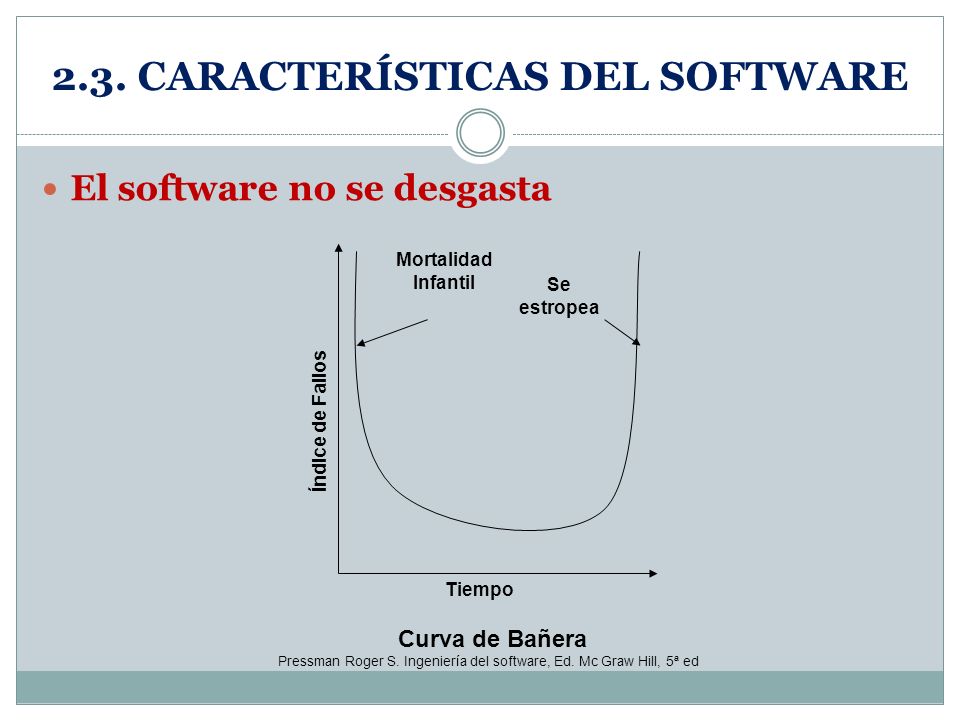 2.3. CARACTERÍSTICAS DEL SOFTWARE

El software no se desgasta

Mortalidad Infantil

Se estropea

Índice de Fallos

Tiempo

Curva de Bañera

Pressman Roger S. Ingeniería del software, Ed. Mc Graw Hill, 5ª ed